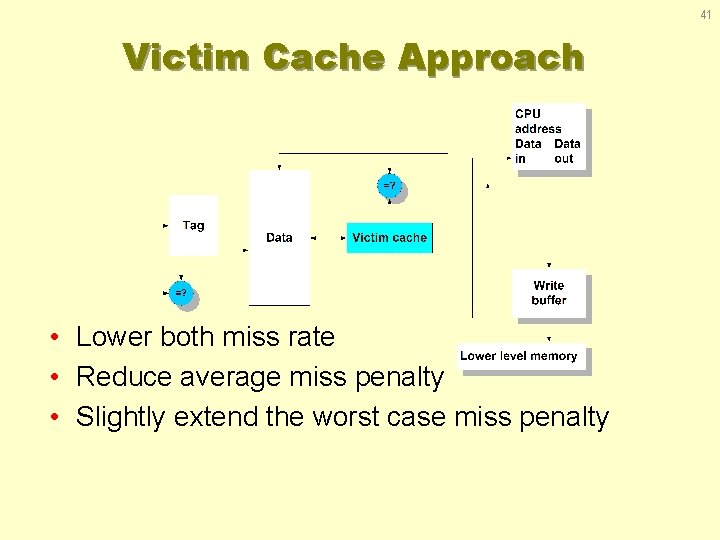 41

Victim Cache Approach

CPU address Data in Data out

=?

Tag

Data

Victim cache

=?

Write buffer

Lower level memory

• Lower both miss rate
• Reduce average miss penalty
• Slightly extend the worst case miss penalty